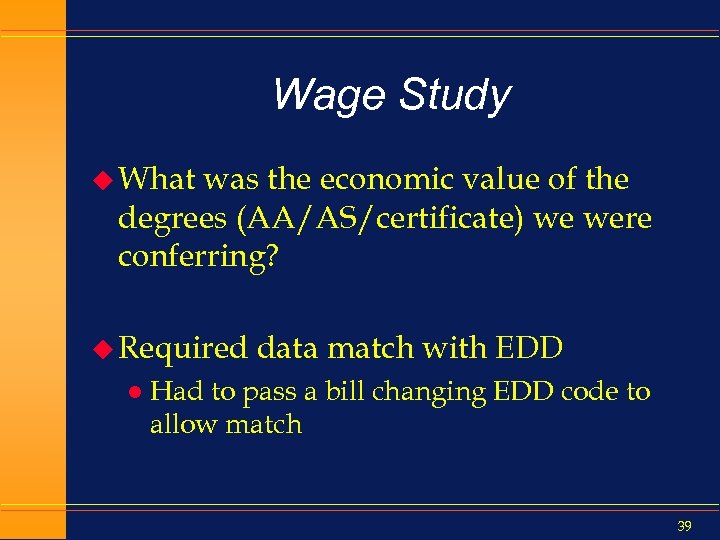 Wage Study

What was the economic value of the degrees (AA/AS/certificate) we were conferring?

Required data match with EDD

Had to pass a bill changing EDD code to allow match

39